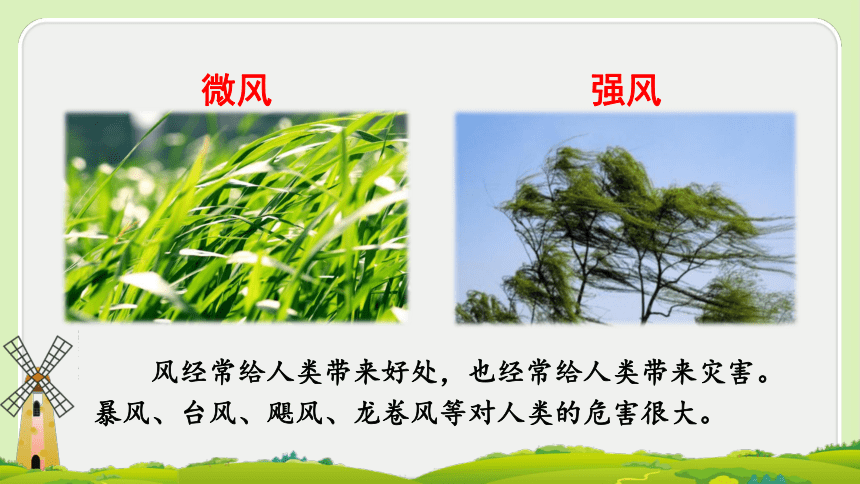 微风

强风

风经常给人类带来好处，也经常给人类带来灾害。暴风、台风、飓风、龙卷风等对人类的危害很大。